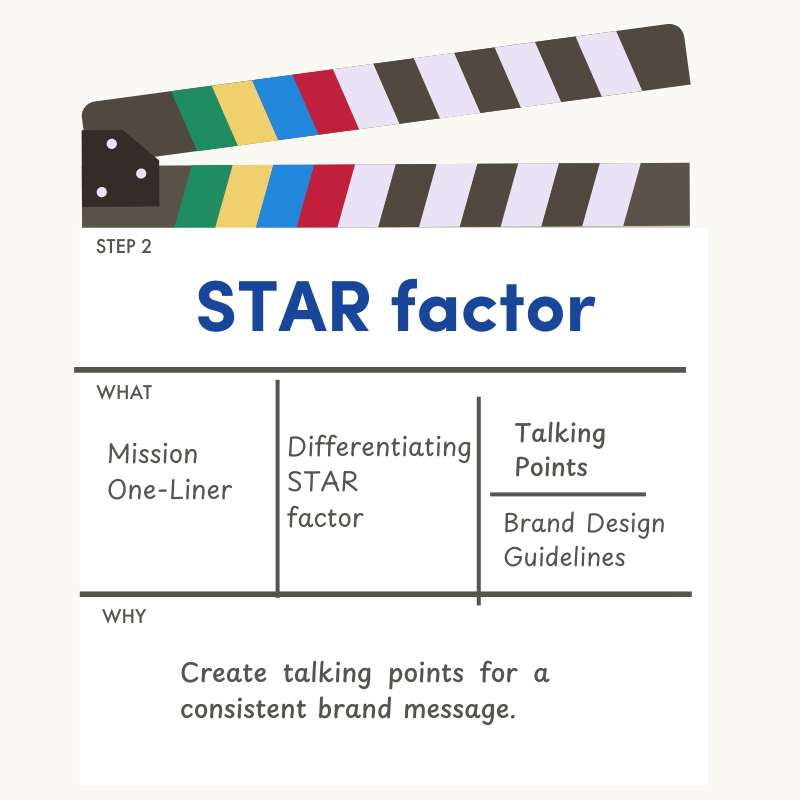 STEP 2

STAR factor

WHAT

Mission One-Liner

Differentiating STAR factor

Talking Points

Brand Design Guidelines

WHY

Create talking points for a consistent brand message.